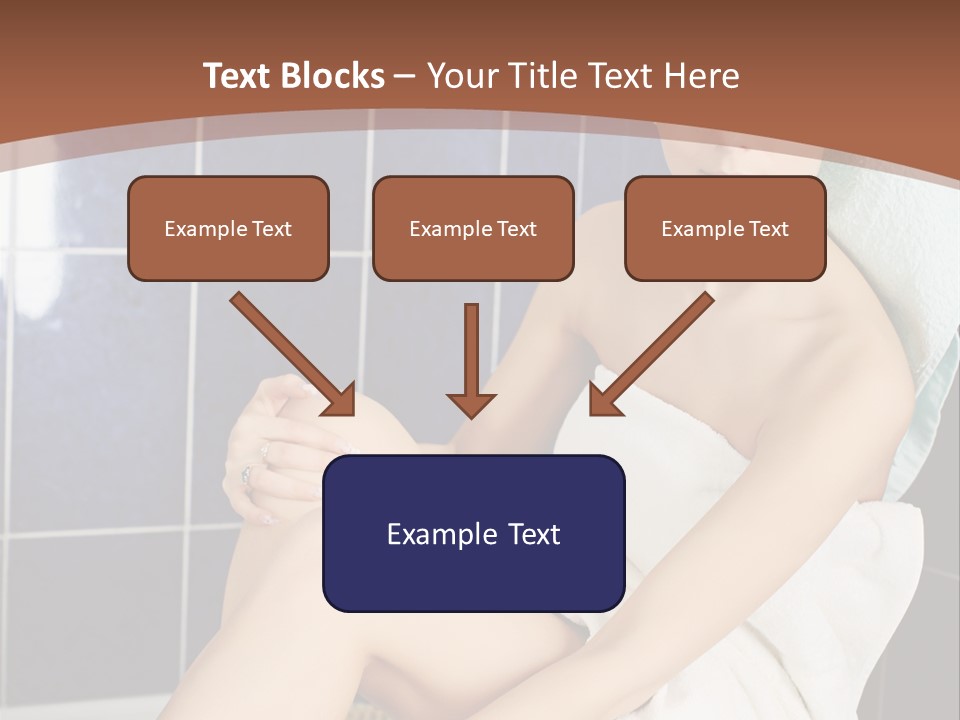 Text Blocks – Your Title Text Here

Example Text

Example Text

Example Text

Example Text